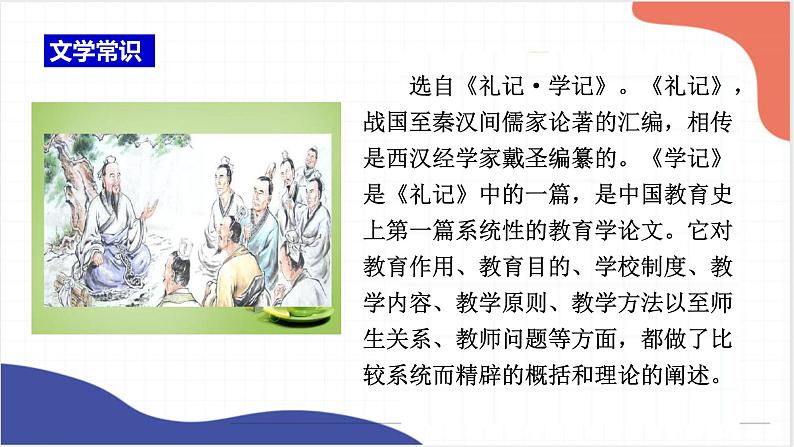 文学常识

选自《礼记·学记》。《礼记》，战国至秦汉间儒家论著的汇编，相传是西汉经学家戴圣编纂的。《学记》是《礼记》中的一篇，是中国教育史上第一篇系统性的教育学论文。它对教育作用、教育目的、学校制度、教学内容、教学原则、教学方法以至师生关系、教师问题等方面，都做了比较系统而精辟的概括和理论的阐述。